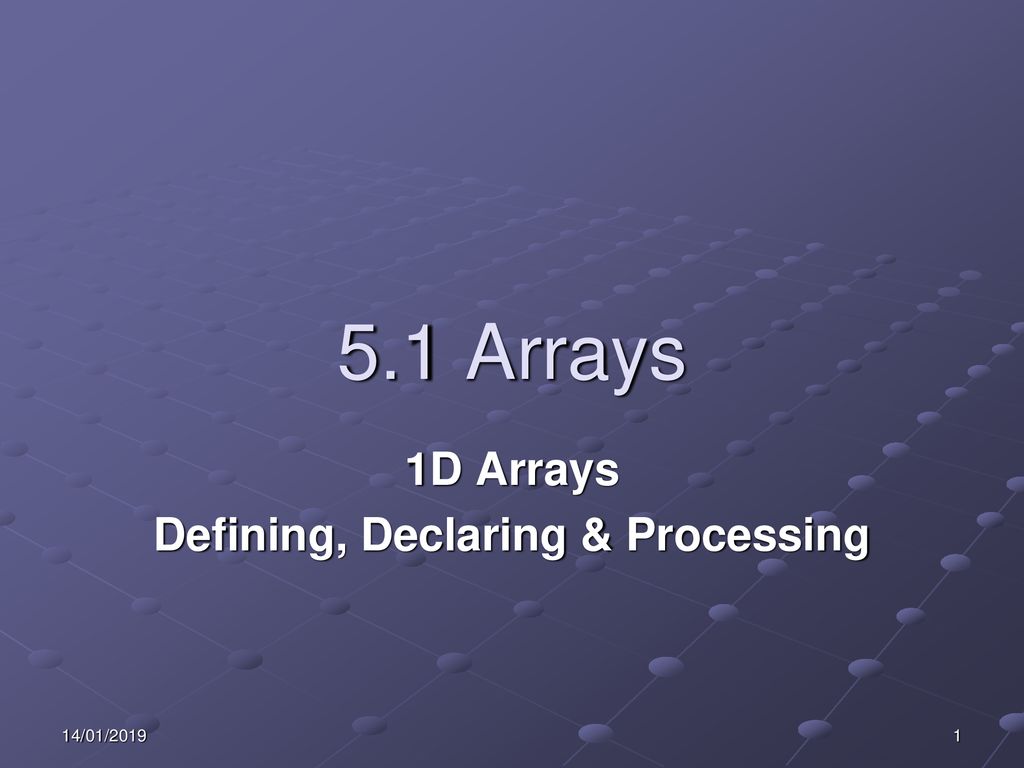 5.1 Arrays

1D Arrays
Defining, Declaring & Processing

14/01/2019

1